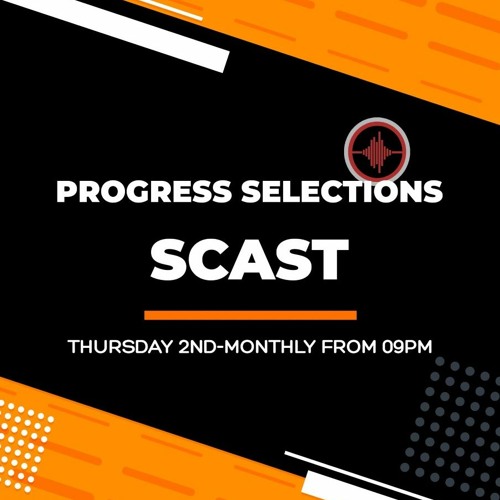 PROGRESS SELECTIONS

SCAST

THURSDAY 2ND-MONTHLY FROM 09PM